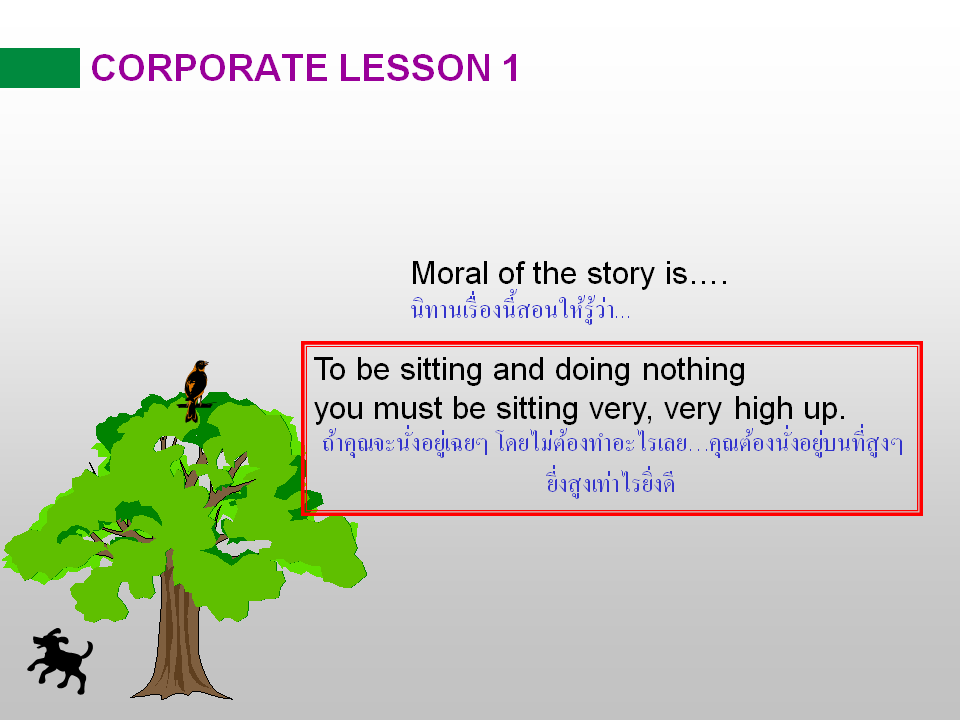 CORPORATE LESSON 1

Moral of the story is….
นิทานเรื่องนี้สอนให้รู้ว่า...

To be sitting and doing nothing you must be sitting very, very high up.
ถ้าคุณจะนั่งอยู่เฉยๆ โดยไม่ต้องทำอะไรเลย...คุณต้องนั่งอยู่บนที่สูงๆ ยิ่งสูงเท่าไรยิ่งดี